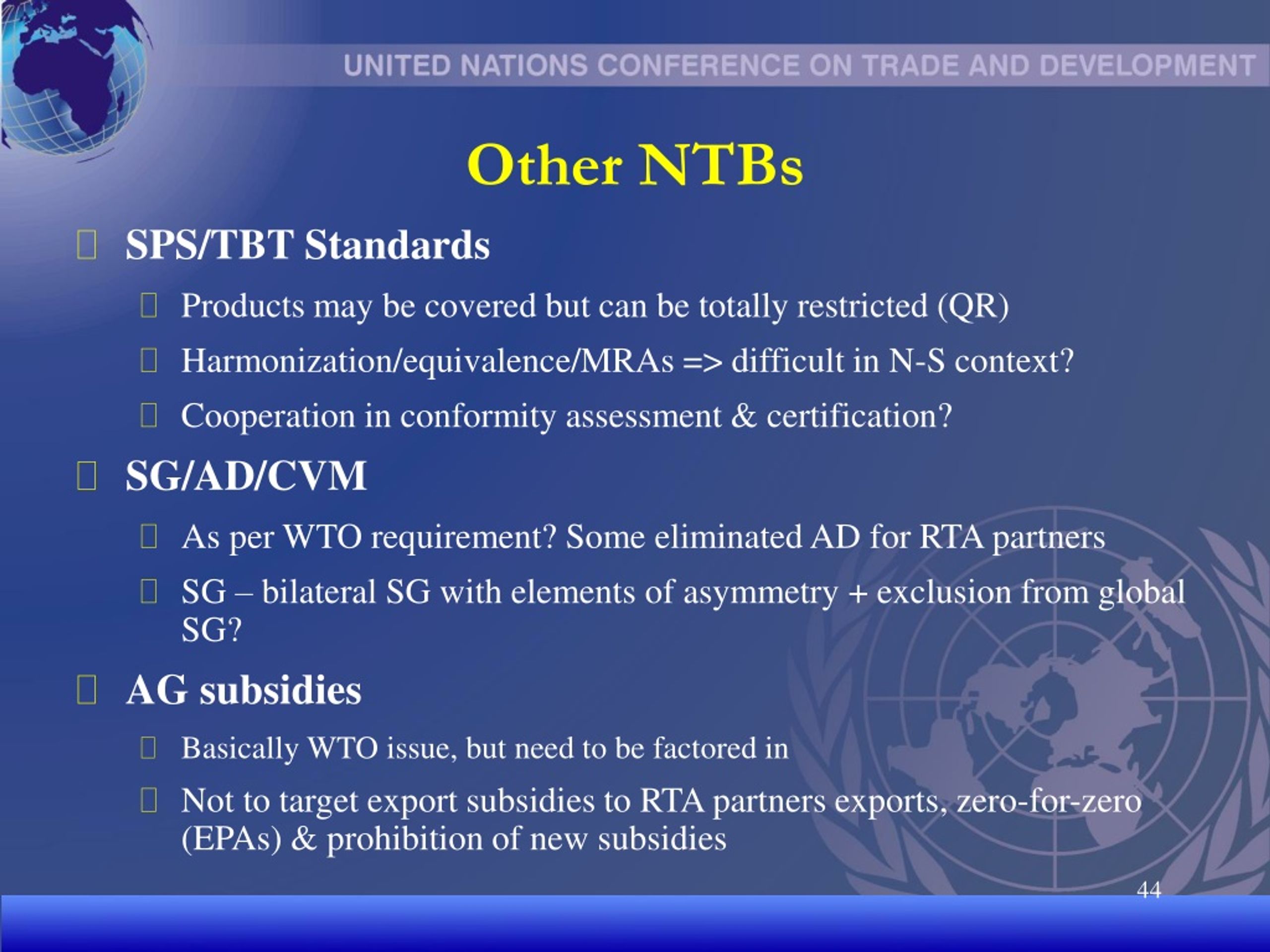 UNITED NATIONS CONFERENCE ON TRADE AND DEVELOPMENT

Other NTBs

SPS/TBT Standards

Products may be covered but can be totally restricted (QR)

Harmonization/equivalence/MRAs => difficult in N-S context?

Cooperation in conformity assessment & certification?

SG/AD/CVM

As per WTO requirement? Some eliminated AD for RTA partners

SG – bilateral SG with elements of asymmetry + exclusion from global SG?

AG subsidies

Basically WTO issue, but need to be factored in

Not to target export subsidies to RTA partners exports, zero-for-zero (EPAs) & prohibition of new subsidies

44